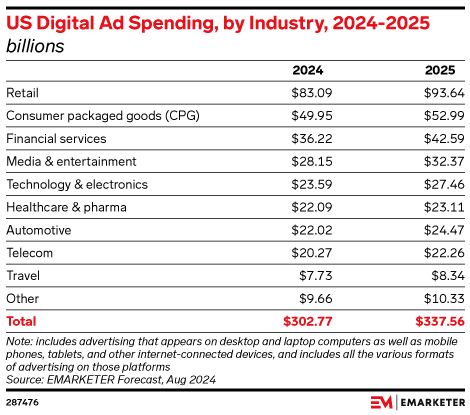 US Digital Ad Spending, by Industry, 2024-2025
billions

| | 2024 | 2025 |
|---|---|---|
| Retail | \$83.09 | \$93.64 |
| Consumer packaged goods (CPG) | \$49.95 | \$52.99 |
| Financial services | \$36.22 | \$42.59 |
| Media & entertainment | \$28.15 | \$32.37 |
| Technology & electronics | \$23.59 | \$27.46 |
| Healthcare & pharma | \$22.09 | \$23.11 |
| Automotive | \$22.02 | \$24.47 |
| Telecom | \$20.27 | \$22.26 |
| Travel | \$7.73 | \$8.34 |
| Other | \$9.66 | \$10.33 |
| Total | \$302.77 | \$337.56 |

Note: includes advertising that appears on desktop and laptop computers as well as mobile phones, tablets, and other internet-connected devices, and includes all the various formats of advertising on those platforms
Source: EMARKETER Forecast, Aug 2024

287476

EM | EMARKETER